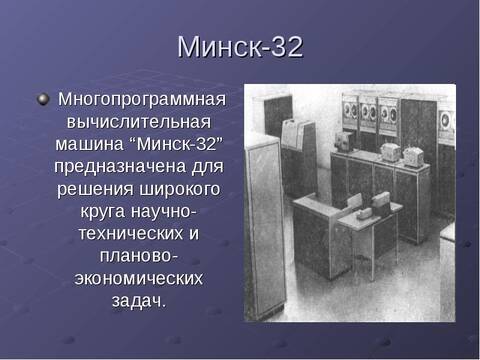 Минск-32

Многопрограммная вычислительная машина “Минск-32” предназначена для решения широкого круга научно-технических и планово-экономических задач.